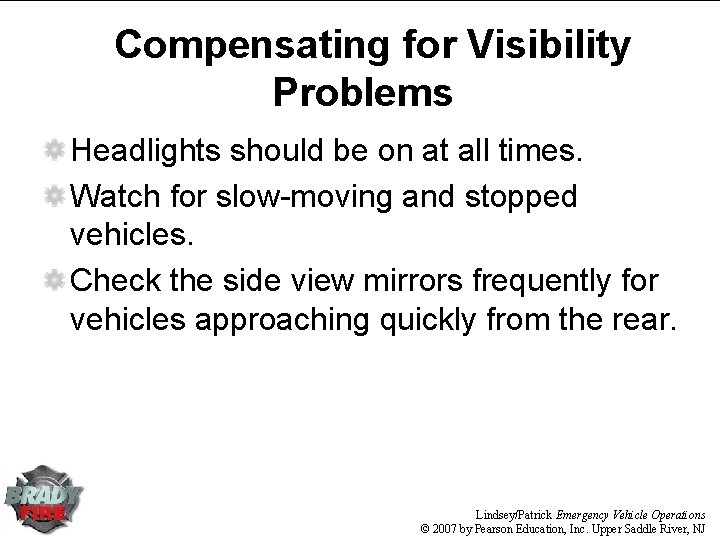 Compensating for Visibility Problems

Headlights should be on at all times.

Watch for slow-moving and stopped vehicles.

Check the side view mirrors frequently for vehicles approaching quickly from the rear.

BRADY FIRE

Lindsey/Patrick Emergency Vehicle Operations
© 2007 by Pearson Education, Inc. Upper Saddle River, NJ